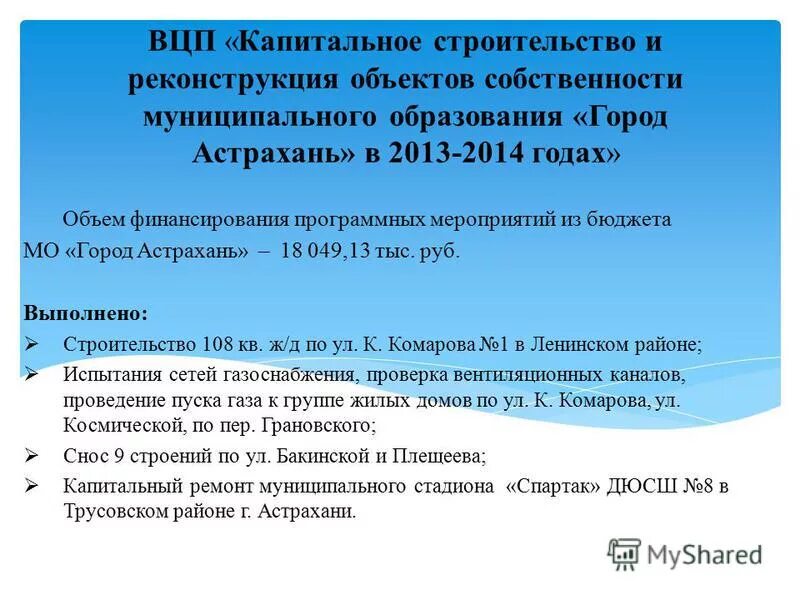 ВЦП «Капитальное строительство и реконструкция объектов собственности муниципального образования «Город Астрахань» в 2013-2014 годах»

Объем финансирования программных мероприятий из бюджета МО «Город Астрахань» – 18 049,13 тыс. руб.

Выполнено:
➢ Строительство 108 кв. ж/д по ул. К. Комарова №1 в Ленинском районе;
➢ Испытания сетей газоснабжения, проверка вентиляционных каналов, проведение пуска газа к группе жилых домов по ул. К. Комарова, ул. Космической, по пер. Грановского;
➢ Снос 9 строений по ул. Бакинской и Плещеева;
➢ Капитальный ремонт муниципального стадиона «Спартак» ДЮСШ №8 в Трусовском районе г. Астрахани.

MyShared